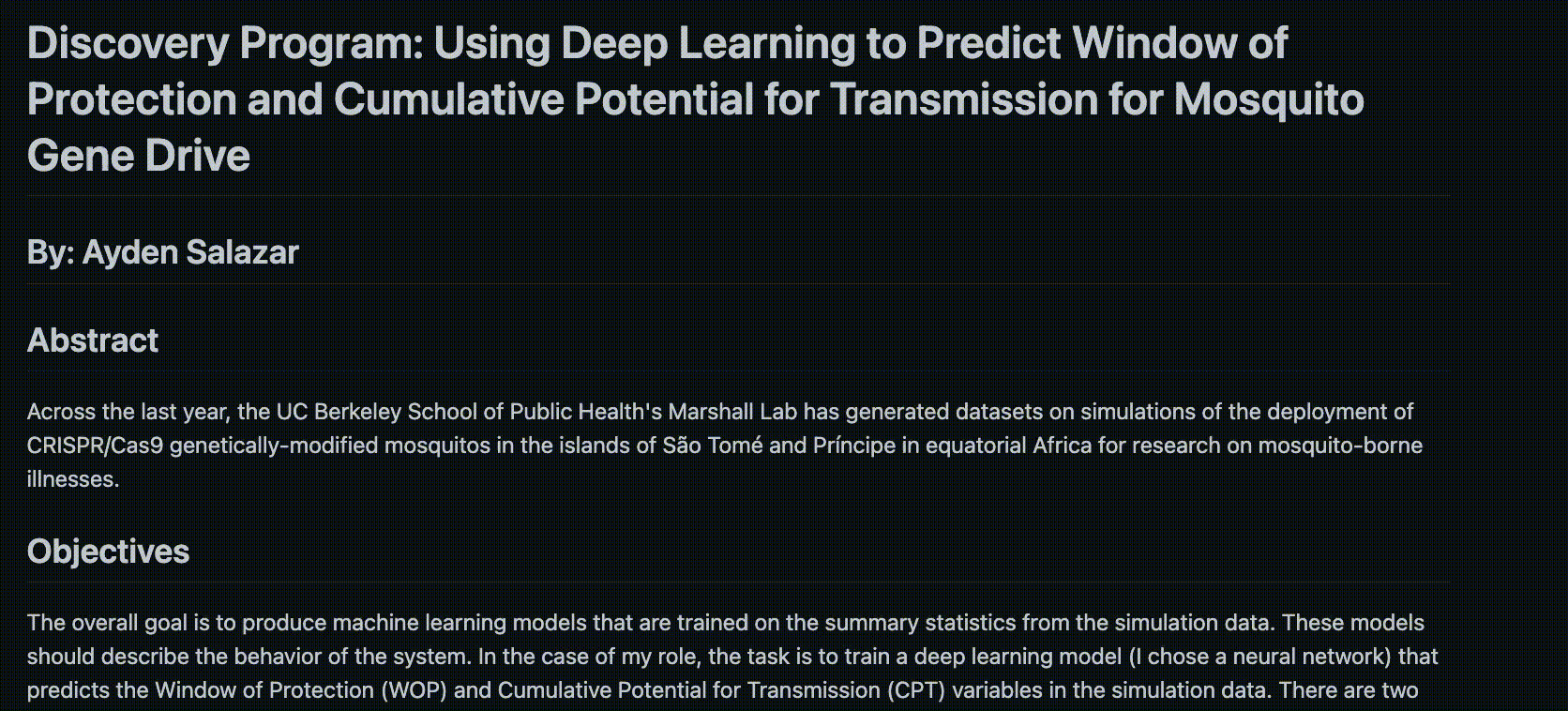 Discovery Program: Using Deep Learning to Predict Window of Protection and Cumulative Potential for Transmission for Mosquito Gene Drive

By: Ayden Salazar

Abstract

Across the last year, the UC Berkeley School of Public Health's Marshall Lab has generated datasets on simulations of the deployment of CRISPR/Cas9 genetically-modified mosquitos in the islands of São Tomé and Príncipe in equatorial Africa for research on mosquito-borne illnesses.

Objectives

The overall goal is to produce machine learning models that are trained on the summary statistics from the simulation data. These models should describe the behavior of the system. In the case of my role, the task is to train a deep learning model (I chose a neural network) that predicts the Window of Protection (WOP) and Cumulative Potential for Transmission (CPT) variables in the simulation data. There are two